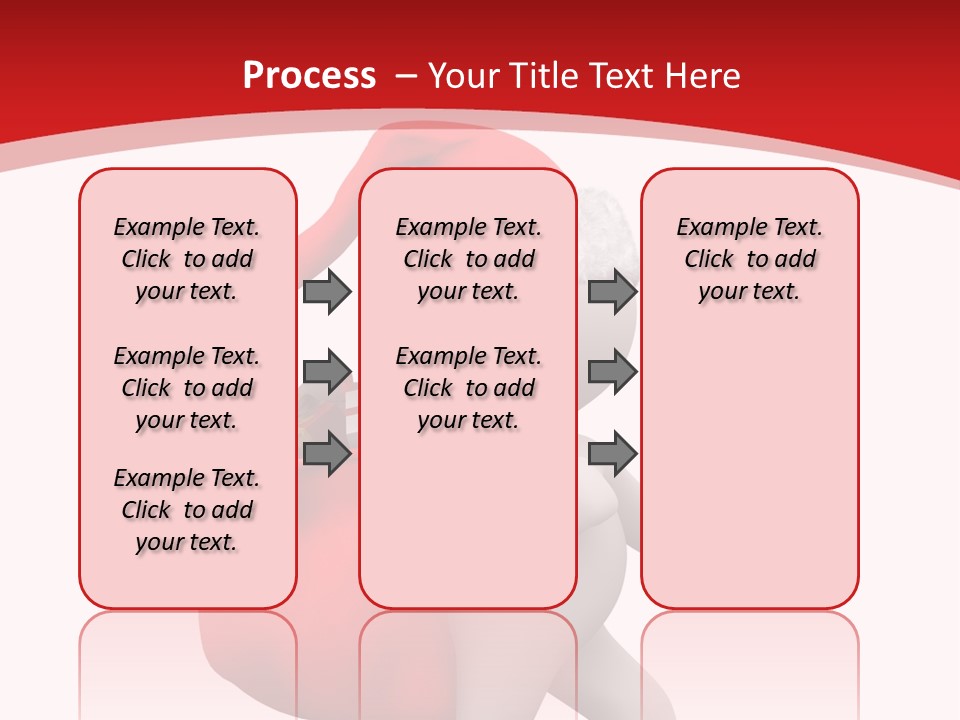 Process – Your Title Text Here

Example Text. Click to add your text.

Example Text. Click to add your text.

Example Text. Click to add your text.

Example Text. Click to add your text.

Example Text. Click to add your text.

Example Text. Click to add your text.